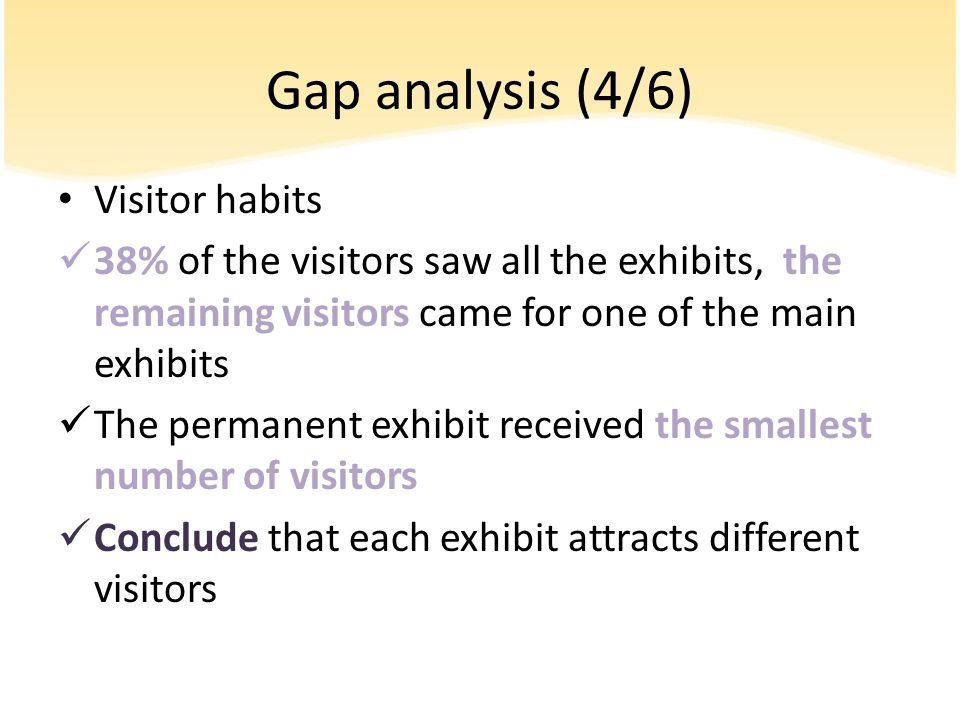 Gap analysis (4/6)

• Visitor habits

✓ 38% of the visitors saw all the exhibits, the remaining visitors came for one of the main exhibits

✓ The permanent exhibit received the smallest number of visitors

✓ Conclude that each exhibit attracts different visitors